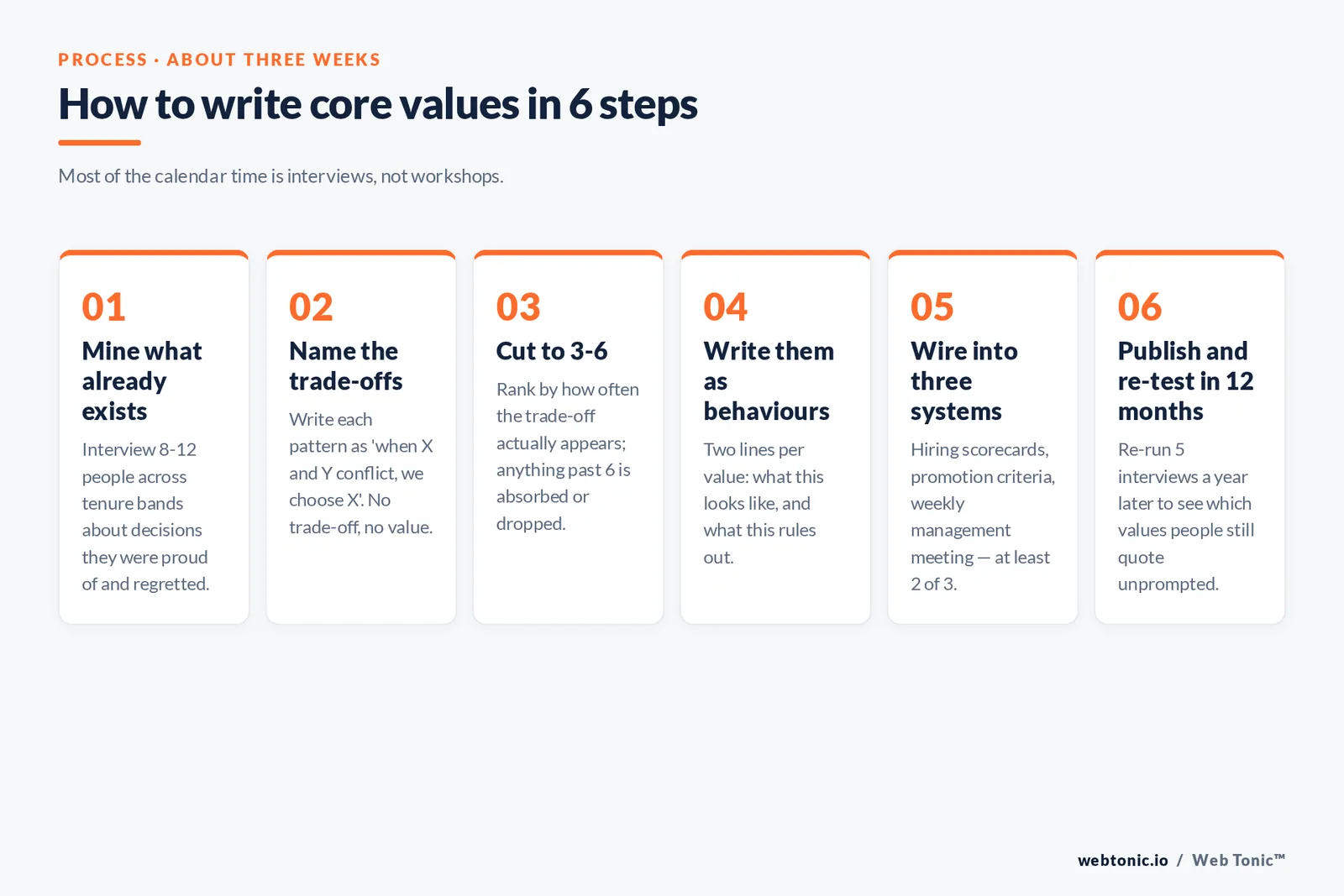 PROCESS · ABOUT THREE WEEKS

How to write core values in 6 steps

Most of the calendar time is interviews, not workshops.

01
Mine what already exists
Interview 8-12 people across tenure bands about decisions they were proud of and regretted.

02
Name the trade-offs
Write each pattern as 'when X and Y conflict, we choose X'. No trade-off, no value.

03
Cut to 3-6
Rank by how often the trade-off actually appears; anything past 6 is absorbed or dropped.

04
Write them as behaviours
Two lines per value: what this looks like, and what this rules out.

05
Wire into three systems
Hiring scorecards, promotion criteria, weekly management meeting — at least 2 of 3.

06
Publish and re-test in 12 months
Re-run 5 interviews a year later to see which values people still quote unprompted.

webtonic.io / Web Tonic™